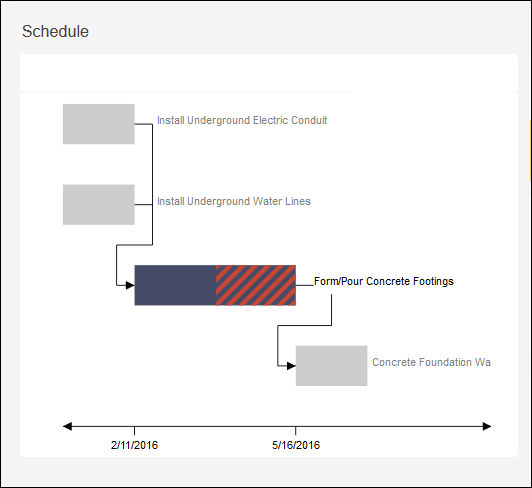 Schedule

Install Underground Electric Conduit

Install Underground Water Lines

Form/Pour Concrete Footings

Concrete Foundation Wa

2/11/2016

5/16/2016